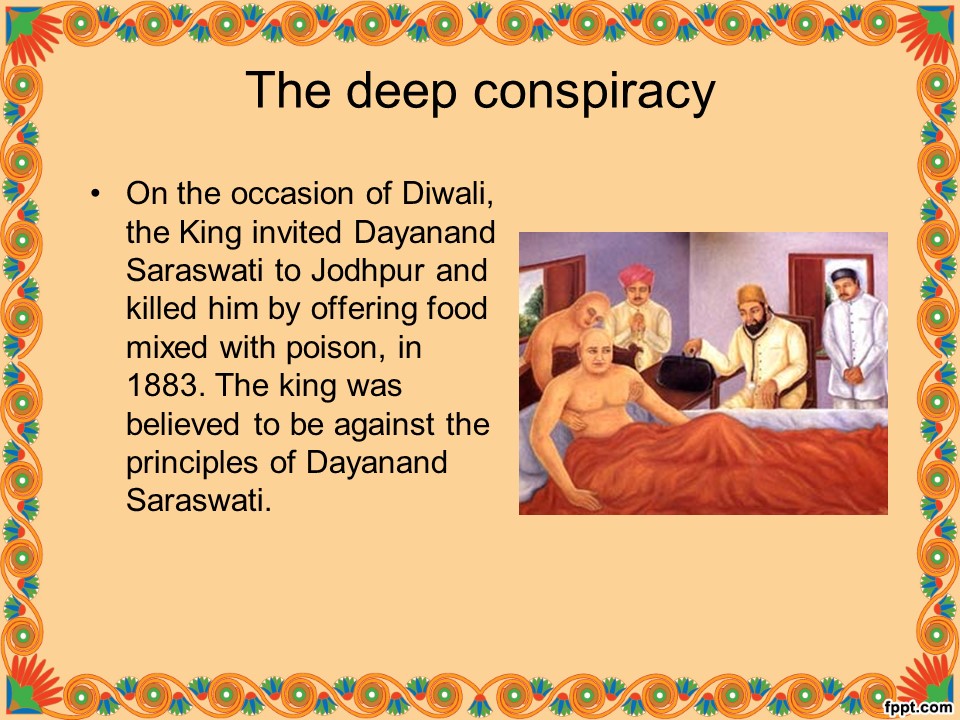 The deep conspiracy

• On the occasion of Diwali, the King invited Dayanand Saraswati to Jodhpur and killed him by offering food mixed with poison, in 1883. The king was believed to be against the principles of Dayanand Saraswati.

fppt.com